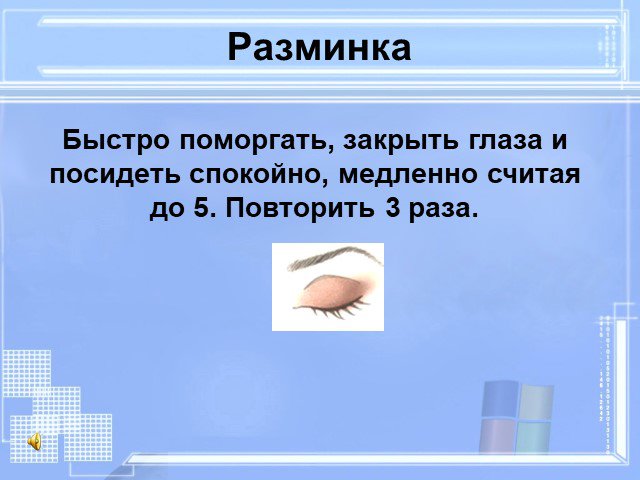 Разминка

Быстро поморгать, закрыть глаза и посидеть спокойно, медленно считая до 5. Повторить 3 раза.